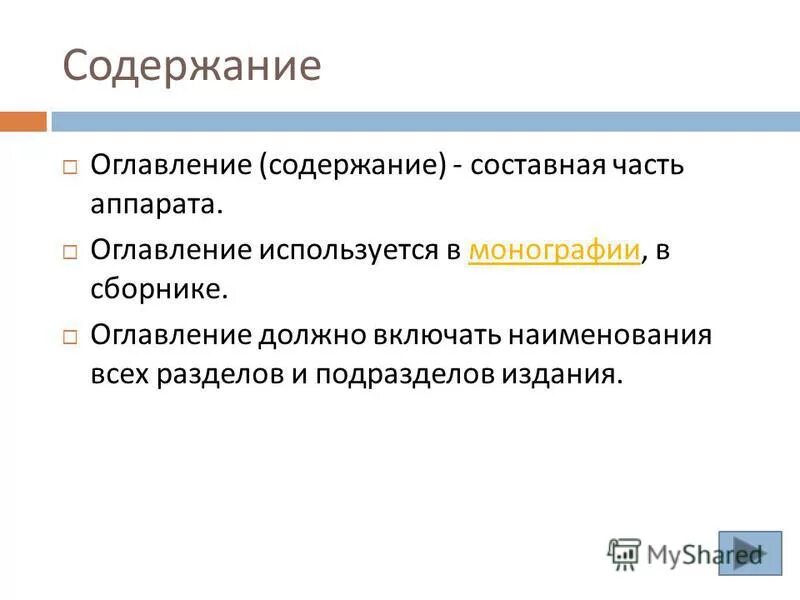 Содержание

Оглавление (содержание) - составная часть аппарата.

Оглавление используется в монографии, в сборнике.

Оглавление должно включать наименования всех разделов и подразделов издания.

MyShared